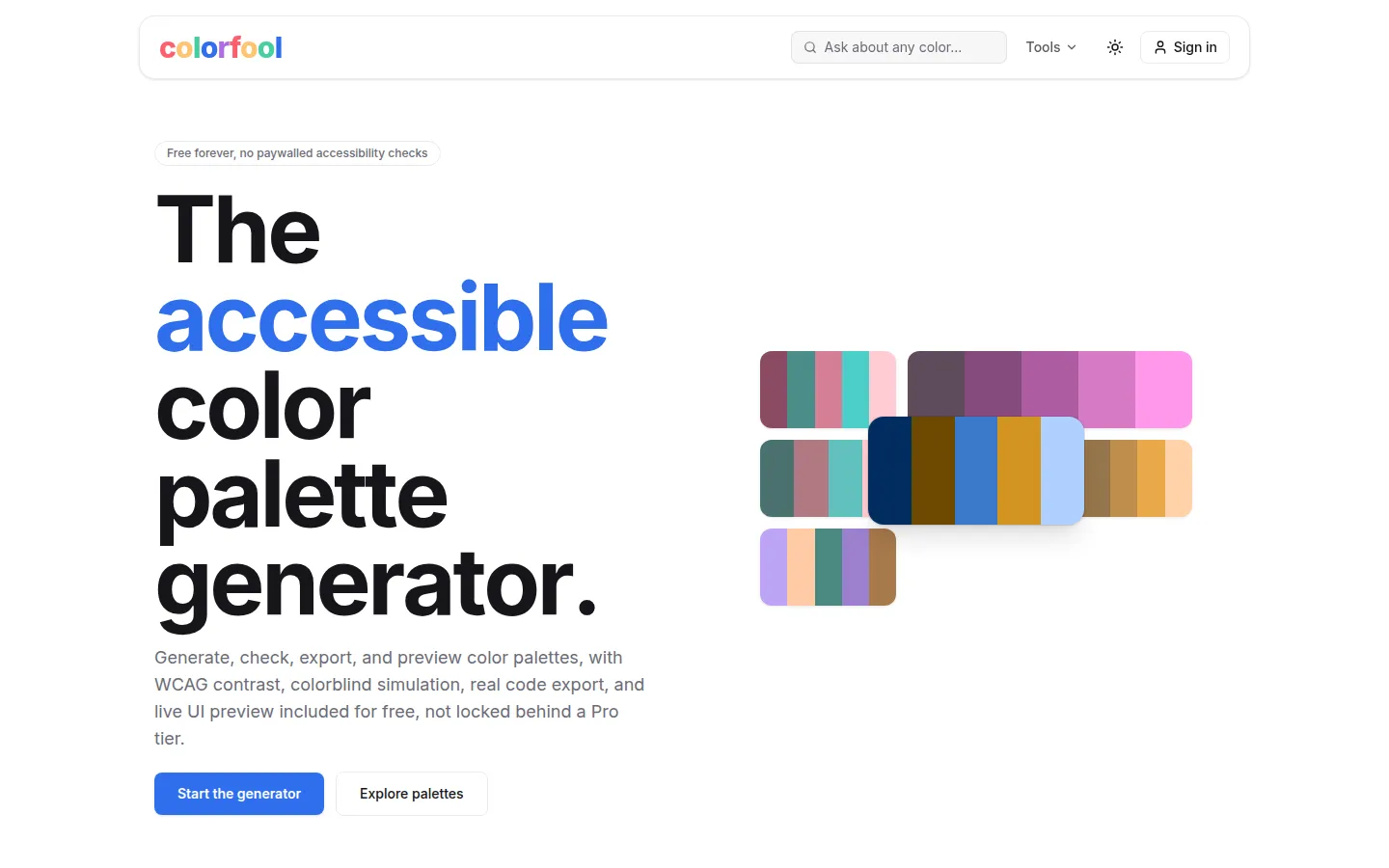 colorfool

Ask about any color...

Tools

Sign in

Free forever, no paywalled accessibility checks

The accessible color palette generator.

Generate, check, export, and preview color palettes, with WCAG contrast, colorblind simulation, real code export, and live UI preview included for free, not locked behind a Pro tier.

Start the generator

Explore palettes